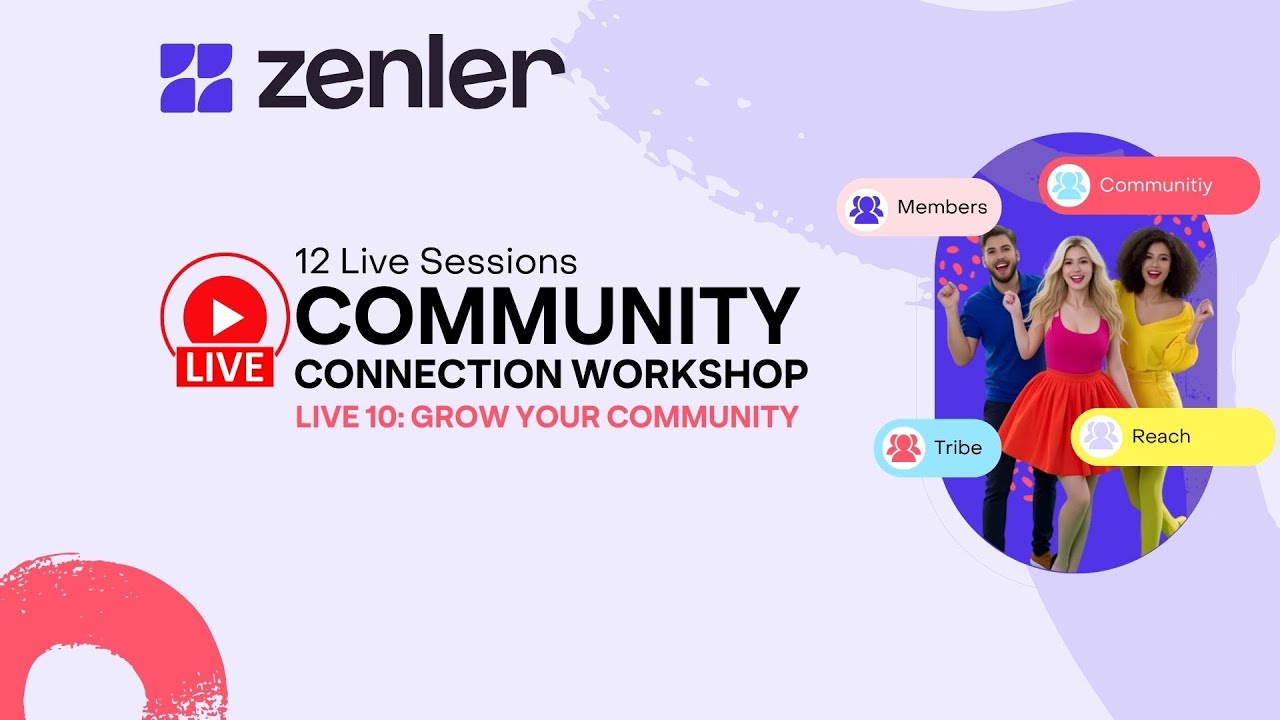 zenler

12 Live Sessions
LIVE
COMMUNITY
CONNECTION WORKSHOP
LIVE 10: GROW YOUR COMMUNITY

Members
Communitiy
Tribe
Reach